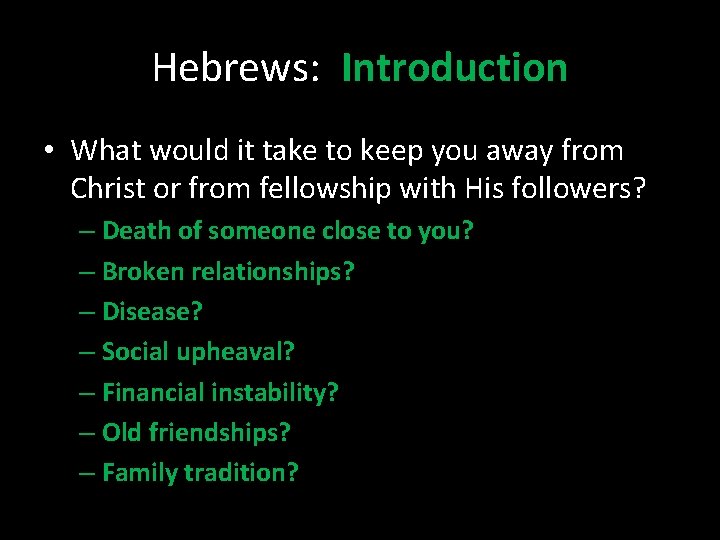 Hebrews: Introduction

• What would it take to keep you away from Christ or from fellowship with His followers?
– Death of someone close to you?
– Broken relationships?
– Disease?
– Social upheaval?
– Financial instability?
– Old friendships?
– Family tradition?